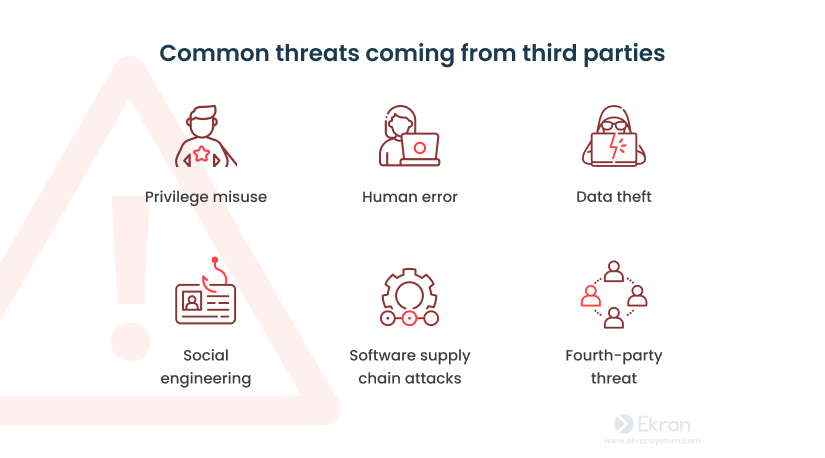 Common threats coming from third parties

Privilege misuse

Human error

Data theft

Social engineering

Software supply chain attacks

Fourth-party threat

Ekran
www.ekransystem.com